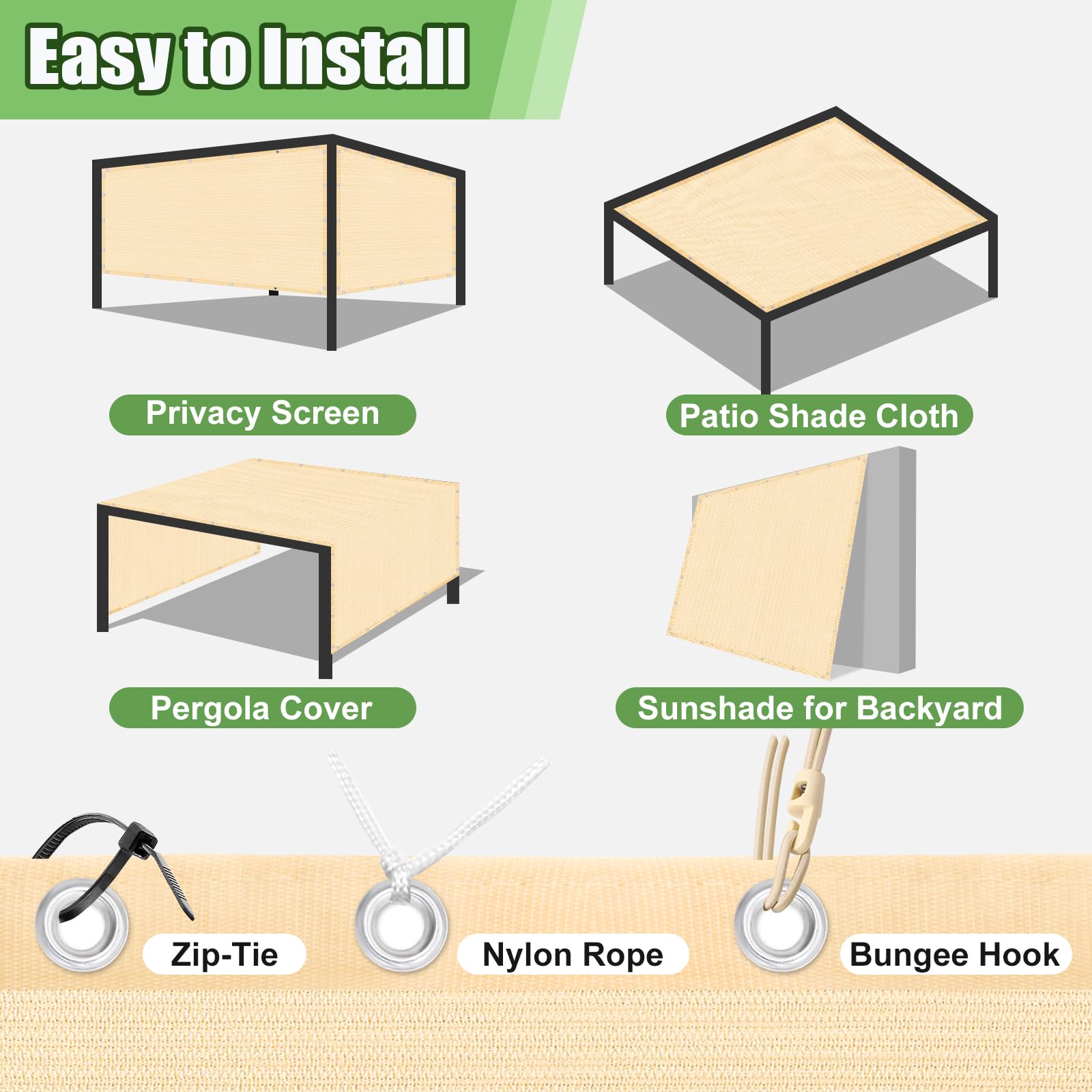 Easy to Install

Privacy Screen

Patio Shade Cloth

Pergola Cover

Sunshade for Backyard

Zip-Tie

Nylon Rope

Bungee Hook